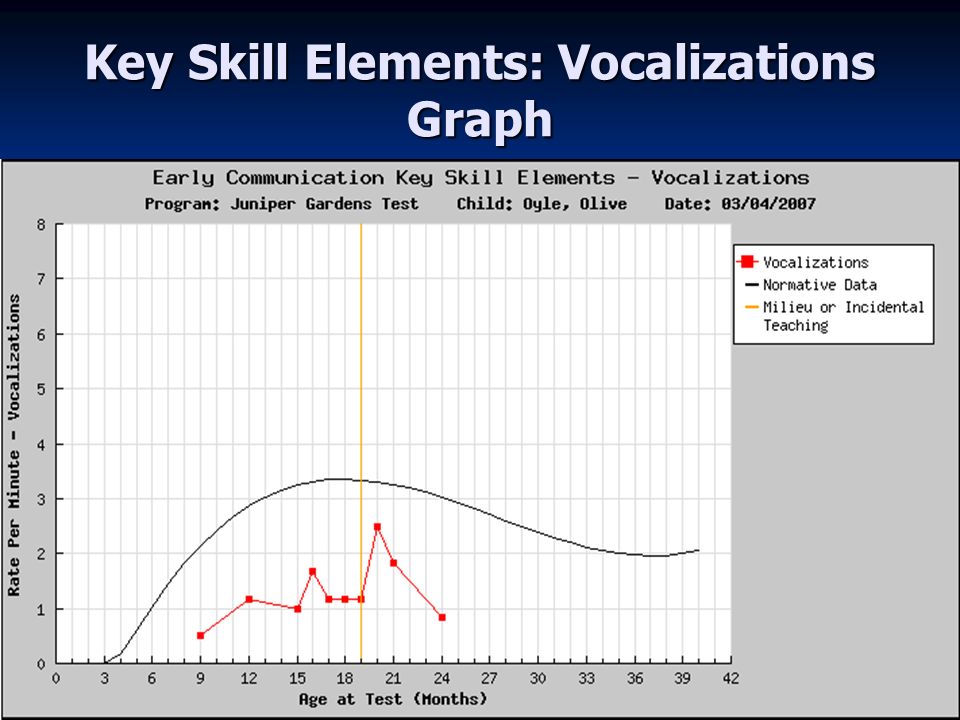 Key Skill Elements: Vocalizations Graph

Early Communication Key Skill Elements - Vocalizations

Program: Juniper Gardens Test Child: Oyle, Olive Date: 03/04/2007

Rate Per Minute - Vocalizations

8
7
6
5
4
3
2
1
0

0 3 6 9 12 15 18 21 24 27 30 33 36 39 42

Age at Test (Months)

Vocalizations
Normative Data
Milieu or Incidental Teaching